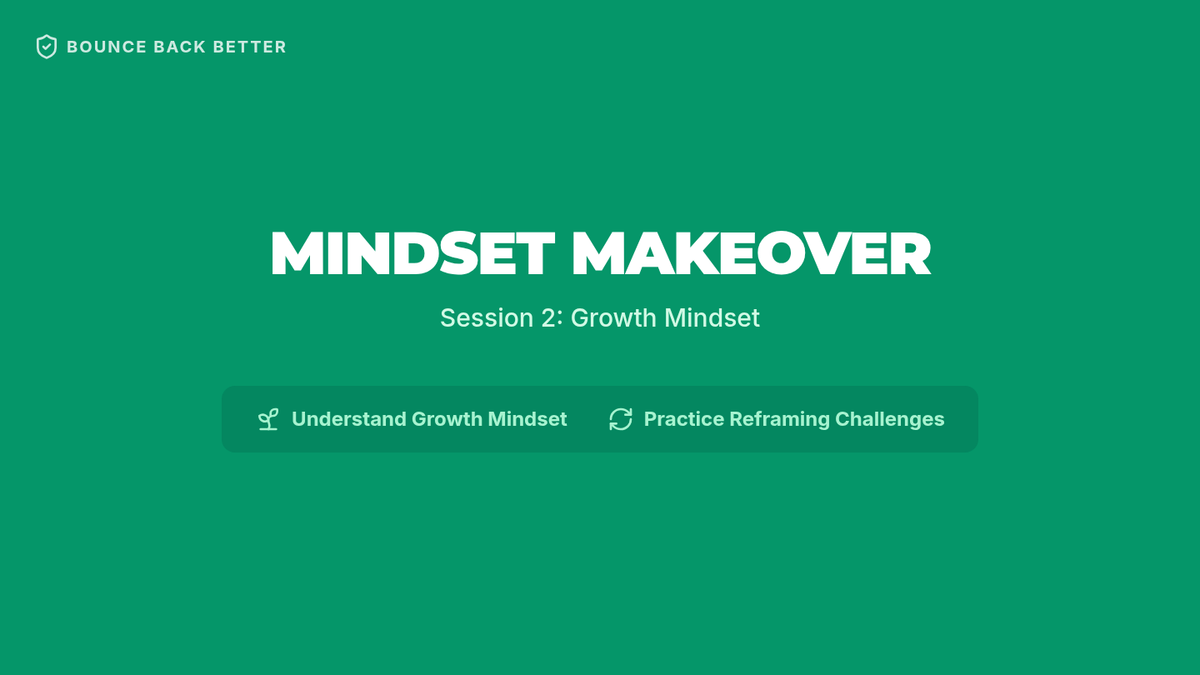 BOUNCE BACK BETTER

MINDSET MAKEOVER

Session 2: Growth Mindset

Understand Growth Mindset

Practice Reframing Challenges